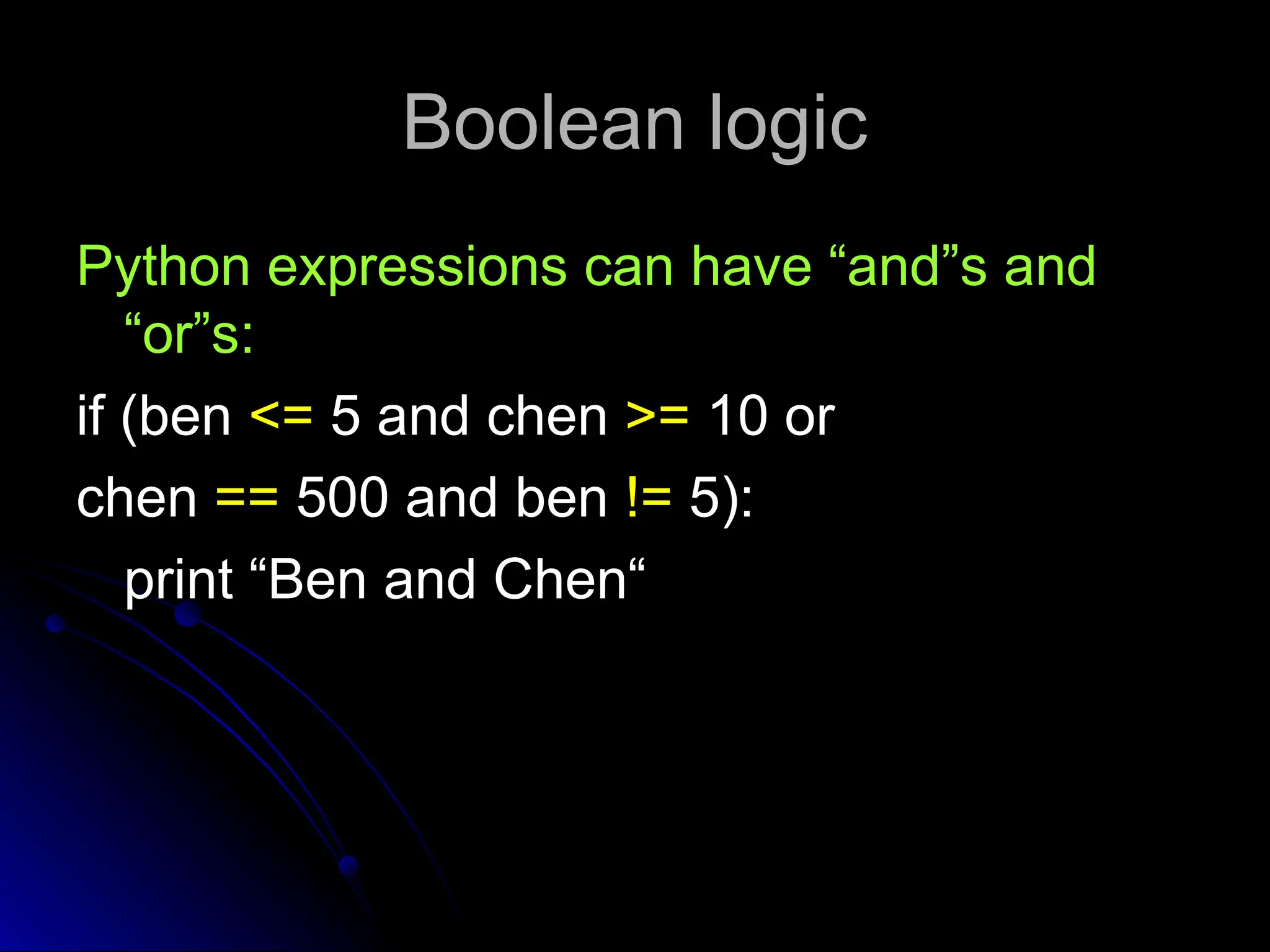 Boolean logic

Python expressions can have “and”s and “or”s:

if (ben <= 5 and chen >= 10 or

chen == 500 and ben != 5):

print “Ben and Chen“